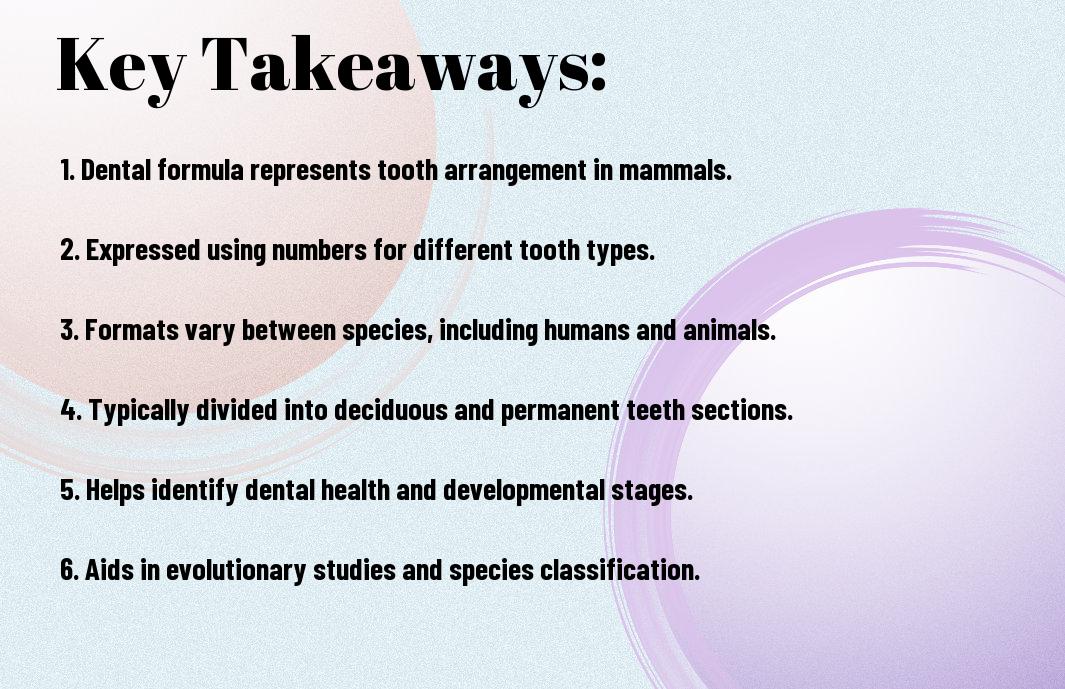 Key Takeaways:

1. Dental formula represents tooth arrangement in mammals.

2. Expressed using numbers for different tooth types.

3. Formats vary between species, including humans and animals.

4. Typically divided into deciduous and permanent teeth sections.

5. Helps identify dental health and developmental stages.

6. Aids in evolutionary studies and species classification.